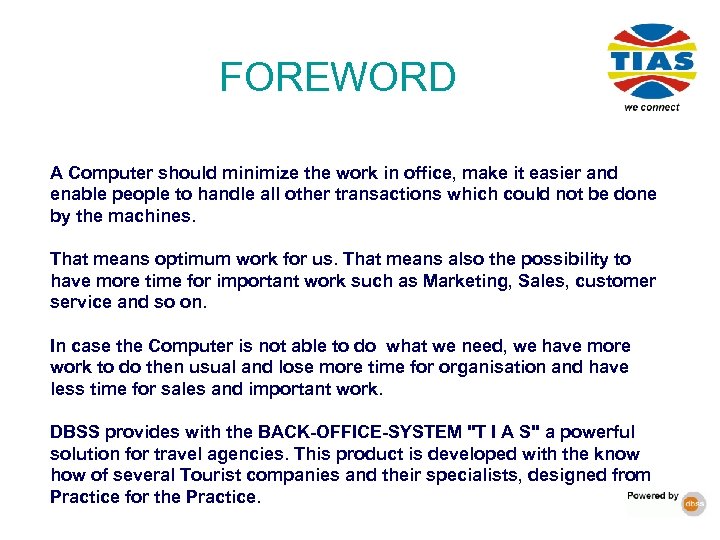 FOREWORD

TIAS
we connect

A Computer should minimize the work in office, make it easier and enable people to handle all other transactions which could not be done by the machines.

That means optimum work for us. That means also the possibility to have more time for important work such as Marketing, Sales, customer service and so on.

In case the Computer is not able to do what we need, we have more work to do then usual and lose more time for organisation and have less time for sales and important work.

DBSS provides with the BACK-OFFICE-SYSTEM "T I A S" a powerful solution for travel agencies. This product is developed with the know how of several Tourist companies and their specialists, designed from Practice for the Practice.

Powered by dbss